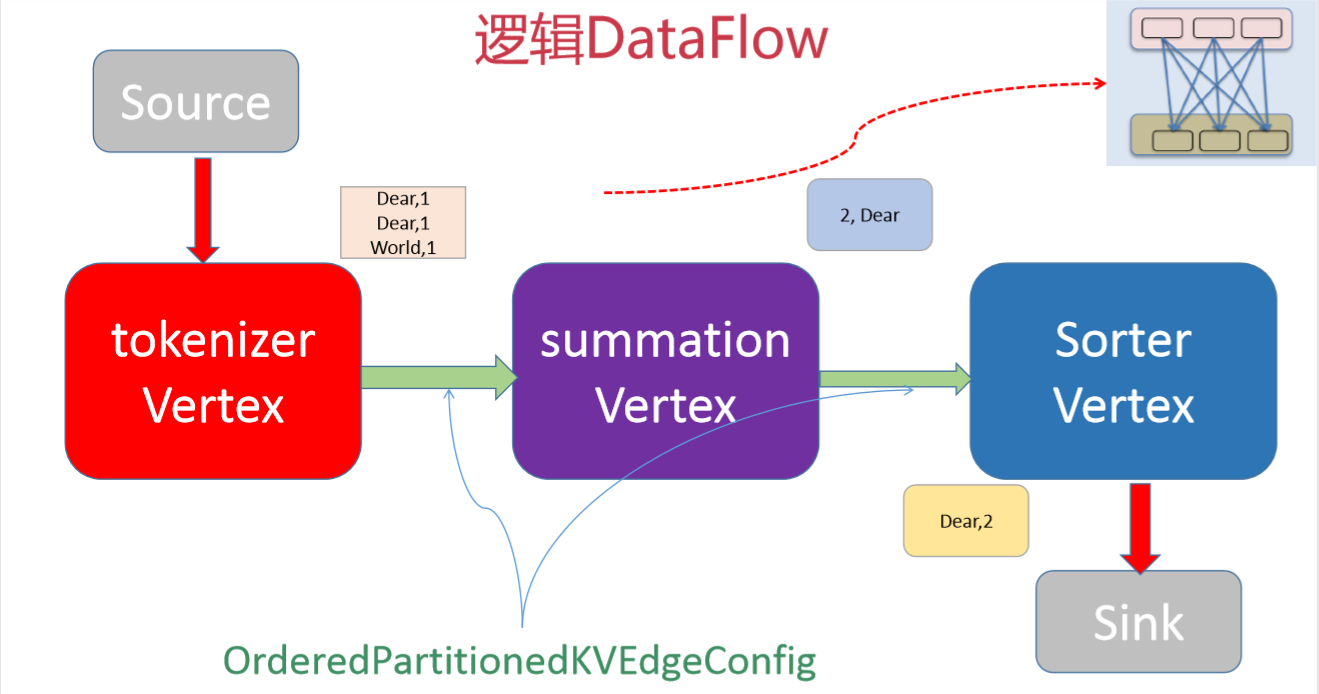 逻辑DataFlow

Source

Dear,1
Dear,1
World,1

2, Dear

tokenizer Vertex

summation Vertex

Sorter Vertex

Dear,2

Sink

OrderedPartitionedKVEdgeConfig